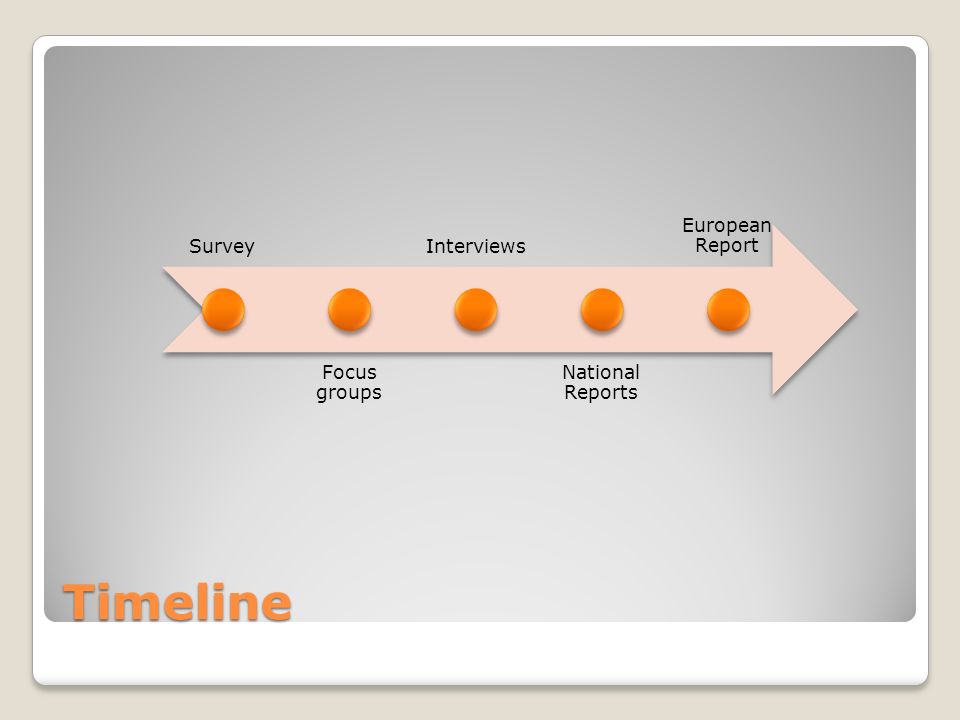 Survey

Focus groups

Interviews

National Reports

European Report

Timeline